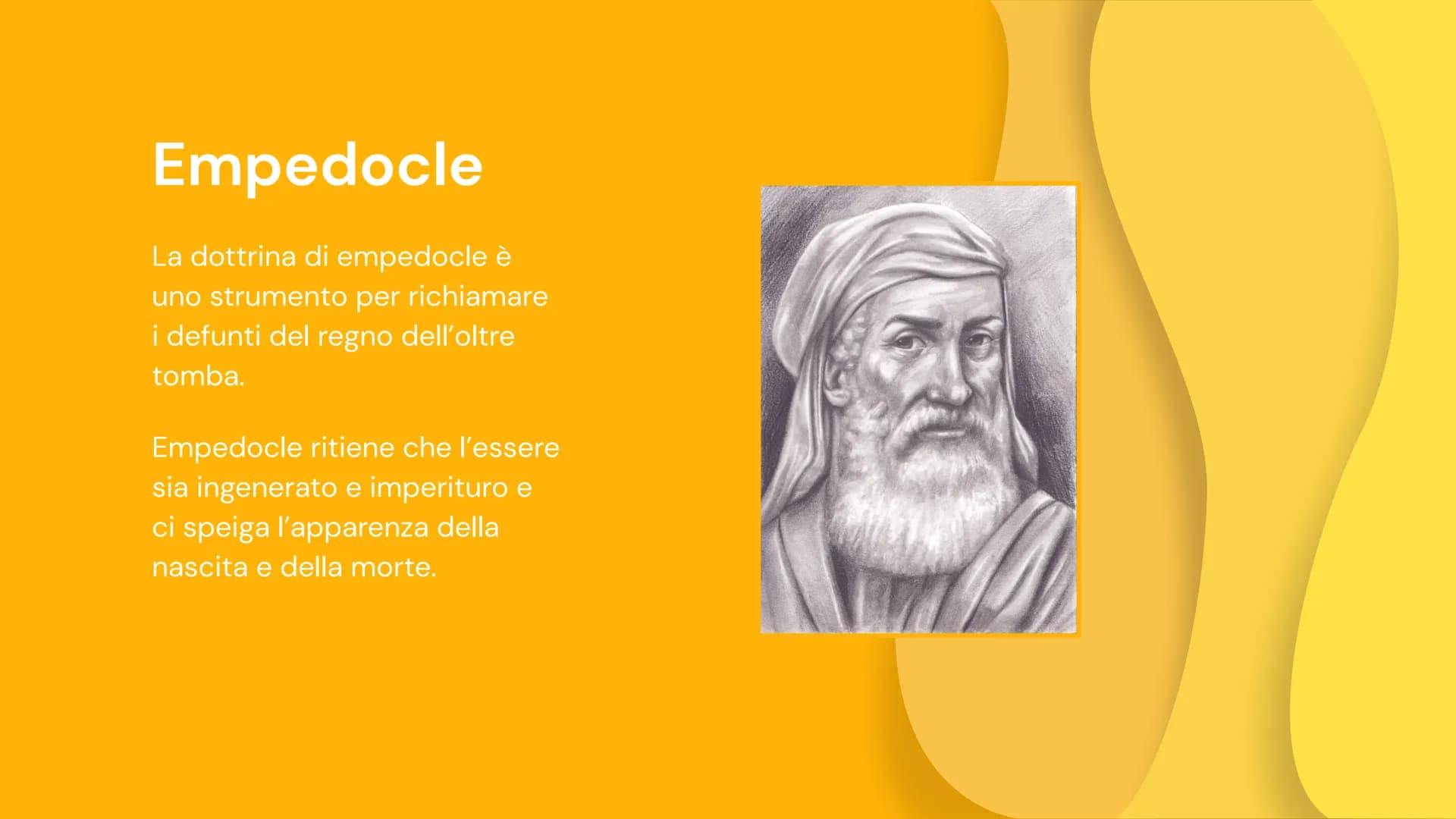 Empedocle

La dottrina di empedocle è uno strumento per richiamare i defunti del regno dell'oltre tomba.

Empedocle ritiene che l'essere sia ingenerato e imperituro e ci speiga l'apparenza della nascita e della morte.